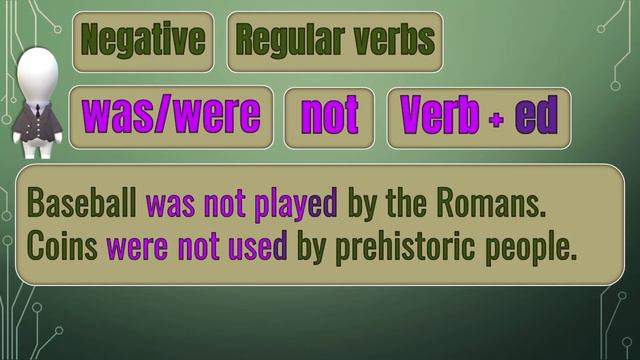 Negative Regular verbs

was/were not Verb + ed

Baseball was not played by the Romans.
Coins were not used by prehistoric people.